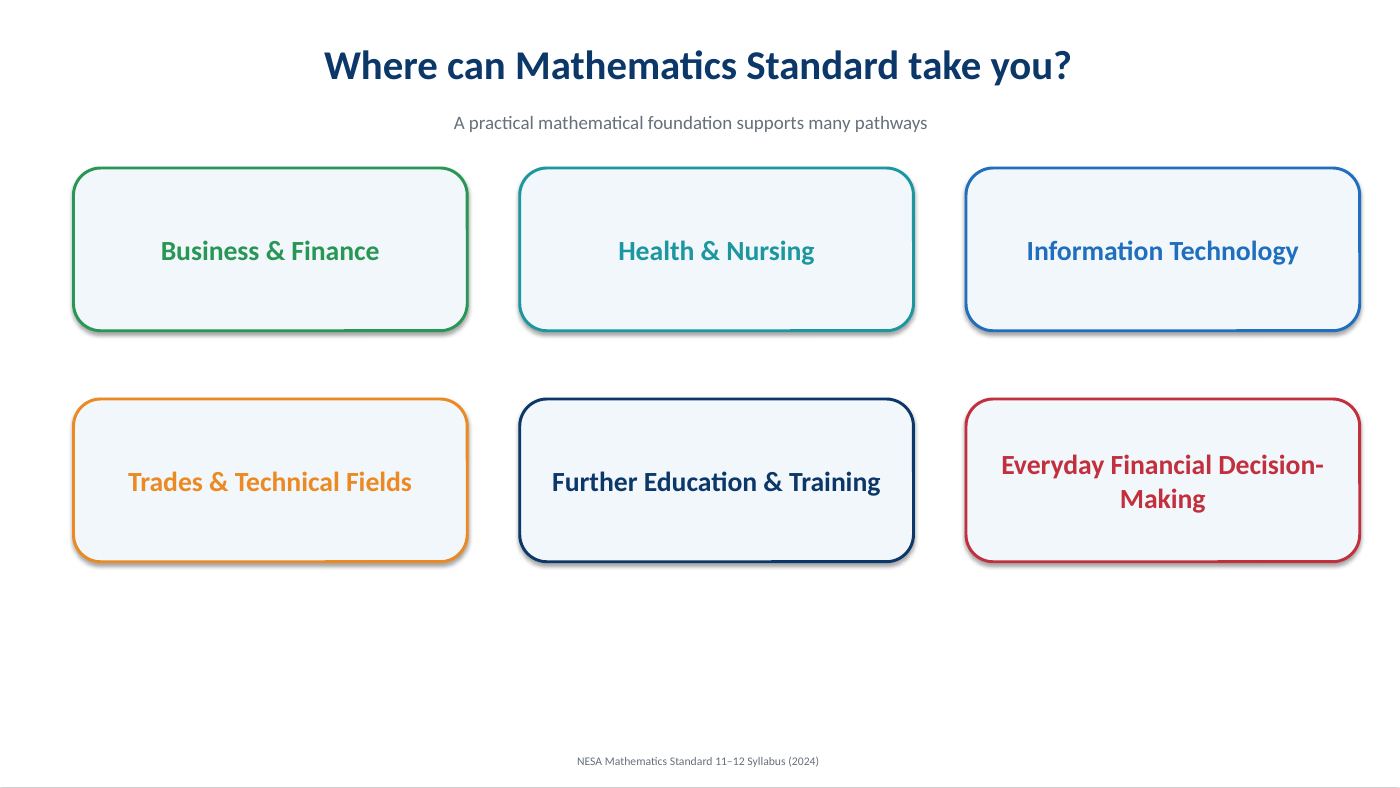 Where can Mathematics Standard take you?

A practical mathematical foundation supports many pathways

Business & Finance

Health & Nursing

Information Technology

Trades & Technical Fields

Further Education & Training

Everyday Financial Decision-Making

NESA Mathematics Standard 11–12 Syllabus (2024)